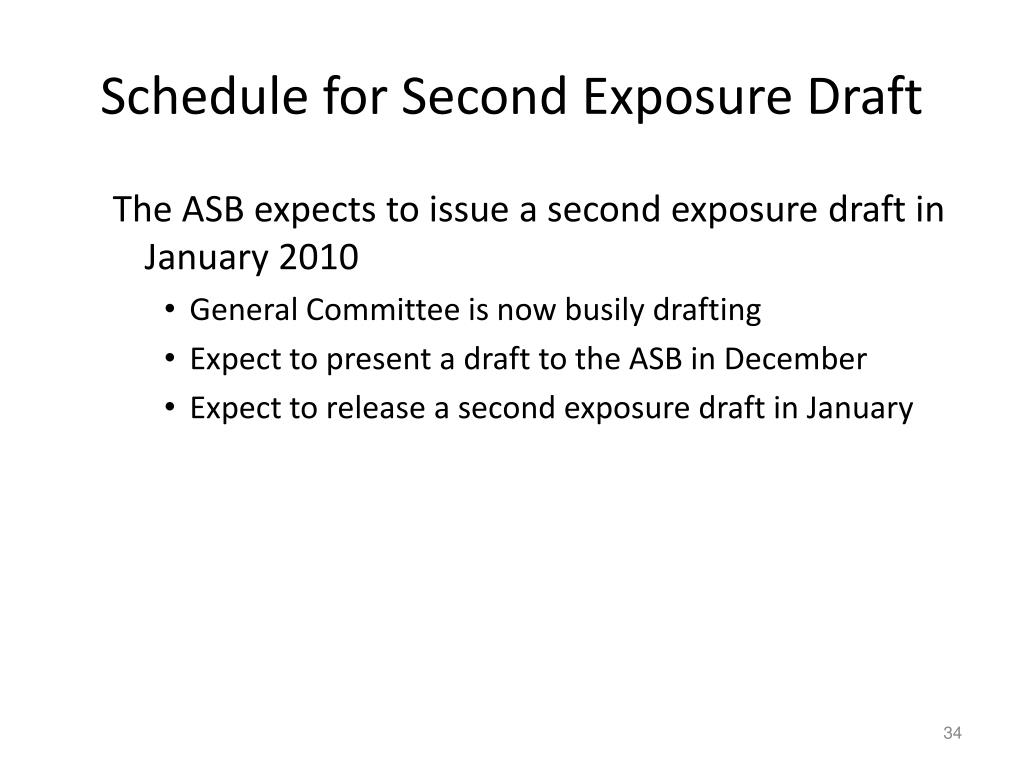 Schedule for Second Exposure Draft

The ASB expects to issue a second exposure draft in January 2010

• General Committee is now busily drafting
• Expect to present a draft to the ASB in December
• Expect to release a second exposure draft in January

34